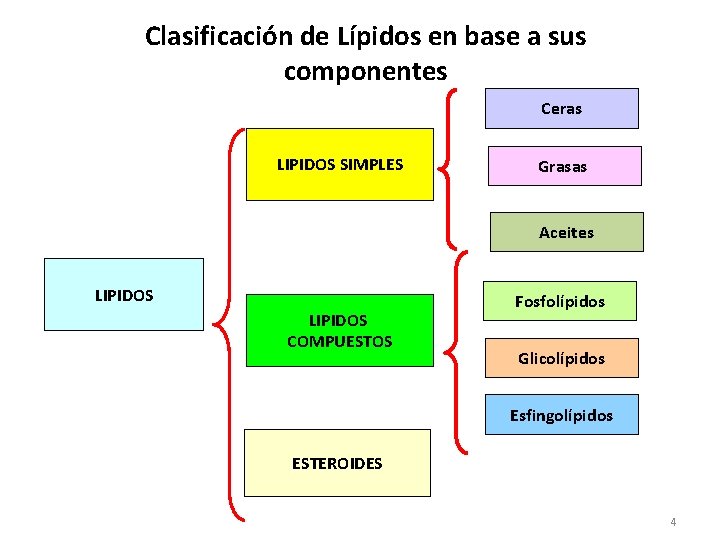 Clasificación de Lípidos en base a sus componentes

LIPIDOS

LIPIDOS SIMPLES

Ceras

Grasas

Aceites

LIPIDOS COMPUESTOS

Fosfolípidos

Glicolípidos

Esfingolípidos

ESTEROIDES

4